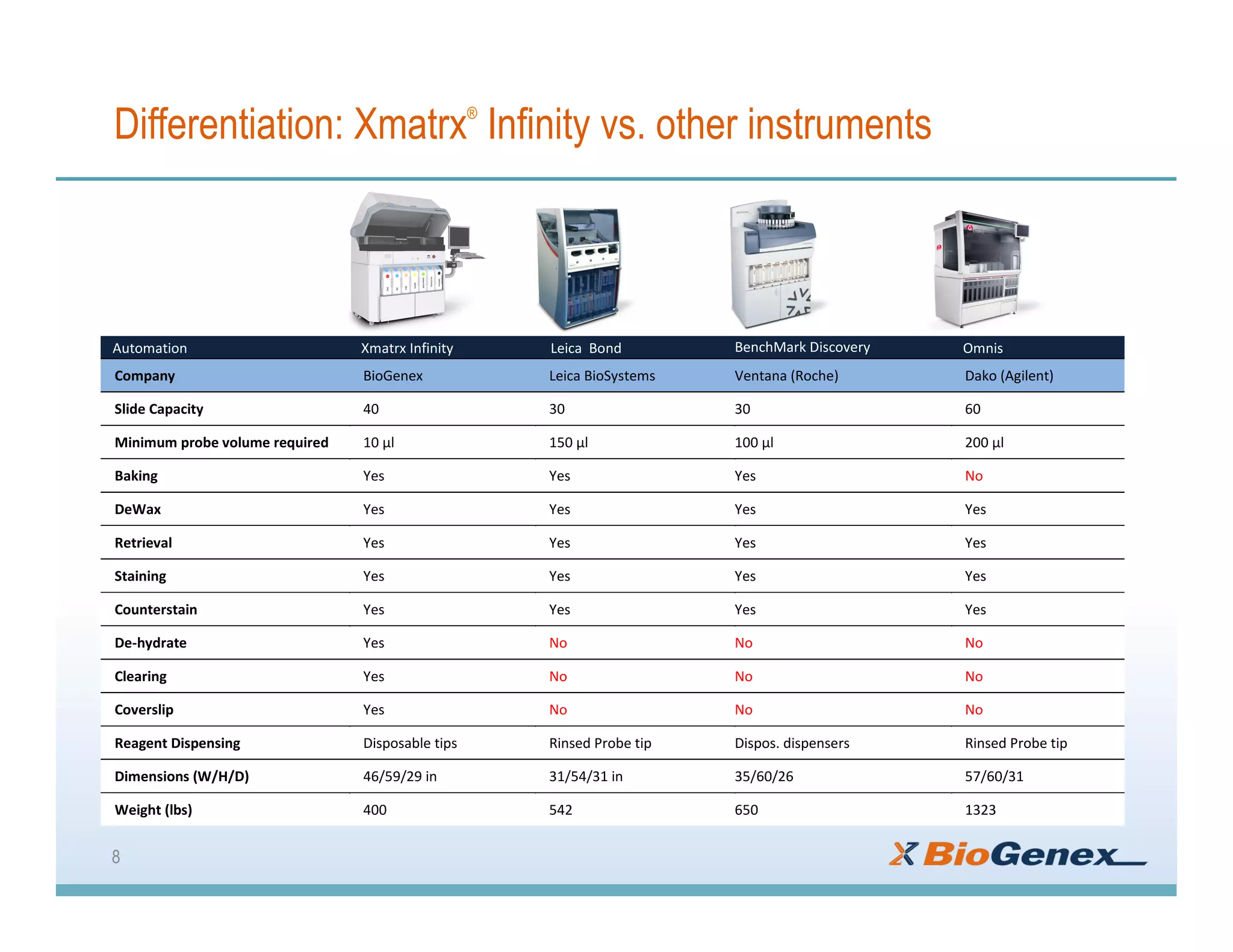 Differentiation: Xmatrx® Infinity vs. other instruments

| Automation | Xmatrx Infinity | Leica Bond | BenchMark Discovery | Omnis |
|---|---|---|---|---|
| Company | BioGenex | Leica BioSystems | Ventana (Roche) | Dako (Agilent) |
| Slide Capacity | 40 | 30 | 30 | 60 |
| Minimum probe volume required | 10 µl | 150 µl | 100 µl | 200 µl |
| Baking | Yes | Yes | Yes | No |
| DeWax | Yes | Yes | Yes | Yes |
| Retrieval | Yes | Yes | Yes | Yes |
| Staining | Yes | Yes | Yes | Yes |
| Counterstain | Yes | Yes | Yes | Yes |
| De-hydrate | Yes | No | No | No |
| Clearing | Yes | No | No | No |
| Coverslip | Yes | No | No | No |
| Reagent Dispensing | Disposable tips | Rinsed Probe tip | Dispos. dispensers | Rinsed Probe tip |
| Dimensions (W/H/D) | 46/59/29 in | 31/54/31 in | 35/60/26 | 57/60/31 |
| Weight (lbs) | 400 | 542 | 650 | 1323 |

8

BioGenex